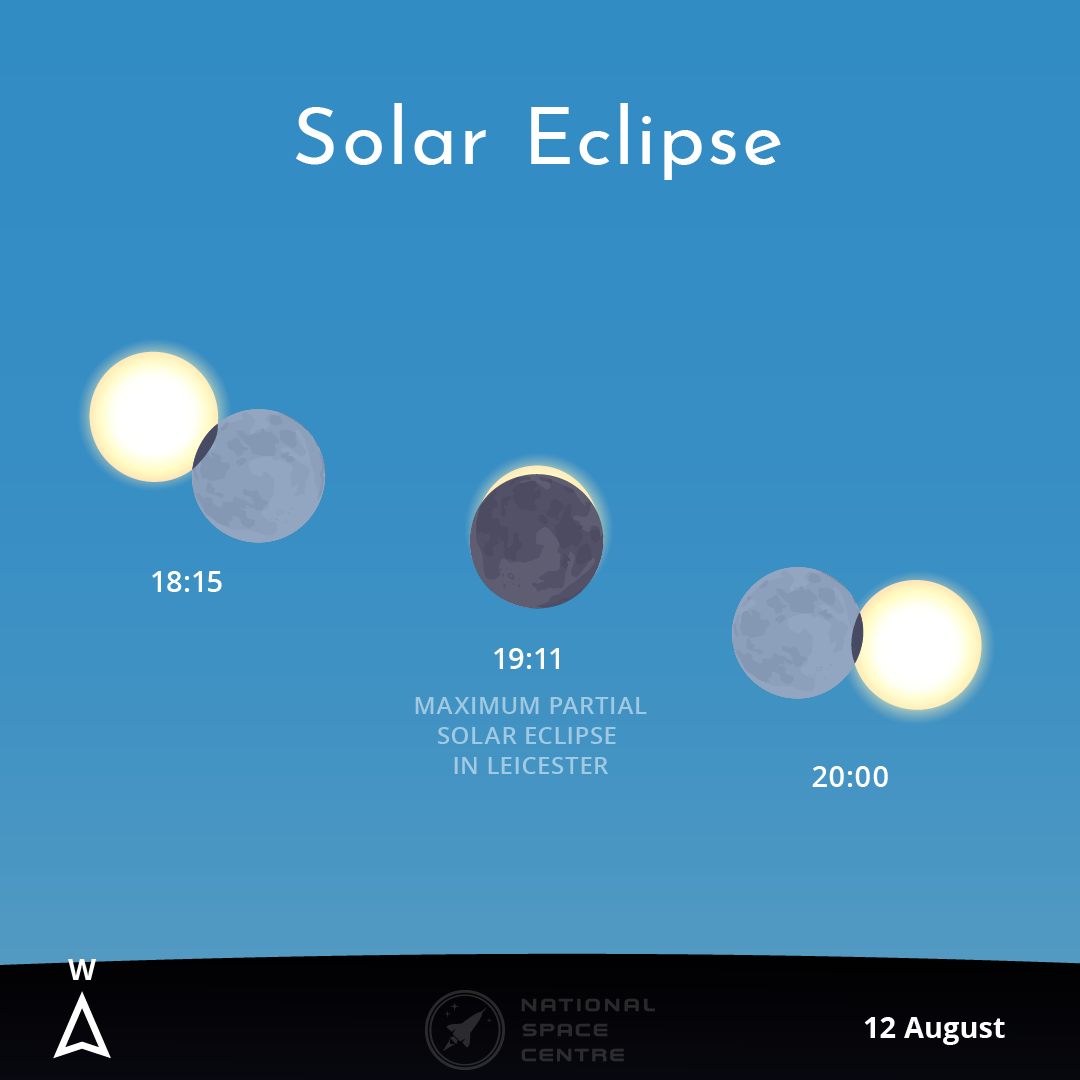 Solar Eclipse

18:15

19:11

MAXIMUM PARTIAL SOLAR ECLIPSE IN LEICESTER

20:00

W

NATIONAL SPACE CENTRE

12 August